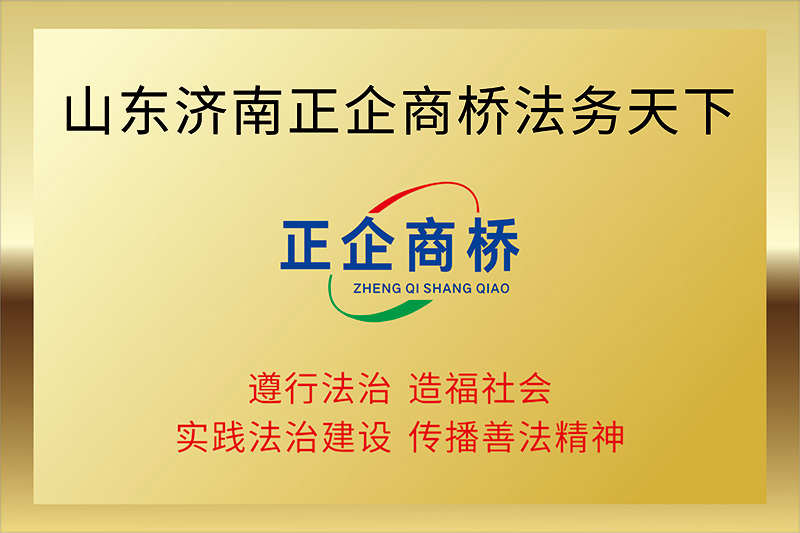 山东济南正企商桥法务天下

正企商桥
ZHENG QI SHANG QIAO

遵行法治 造福社会
实践法治建设 传播善法精神